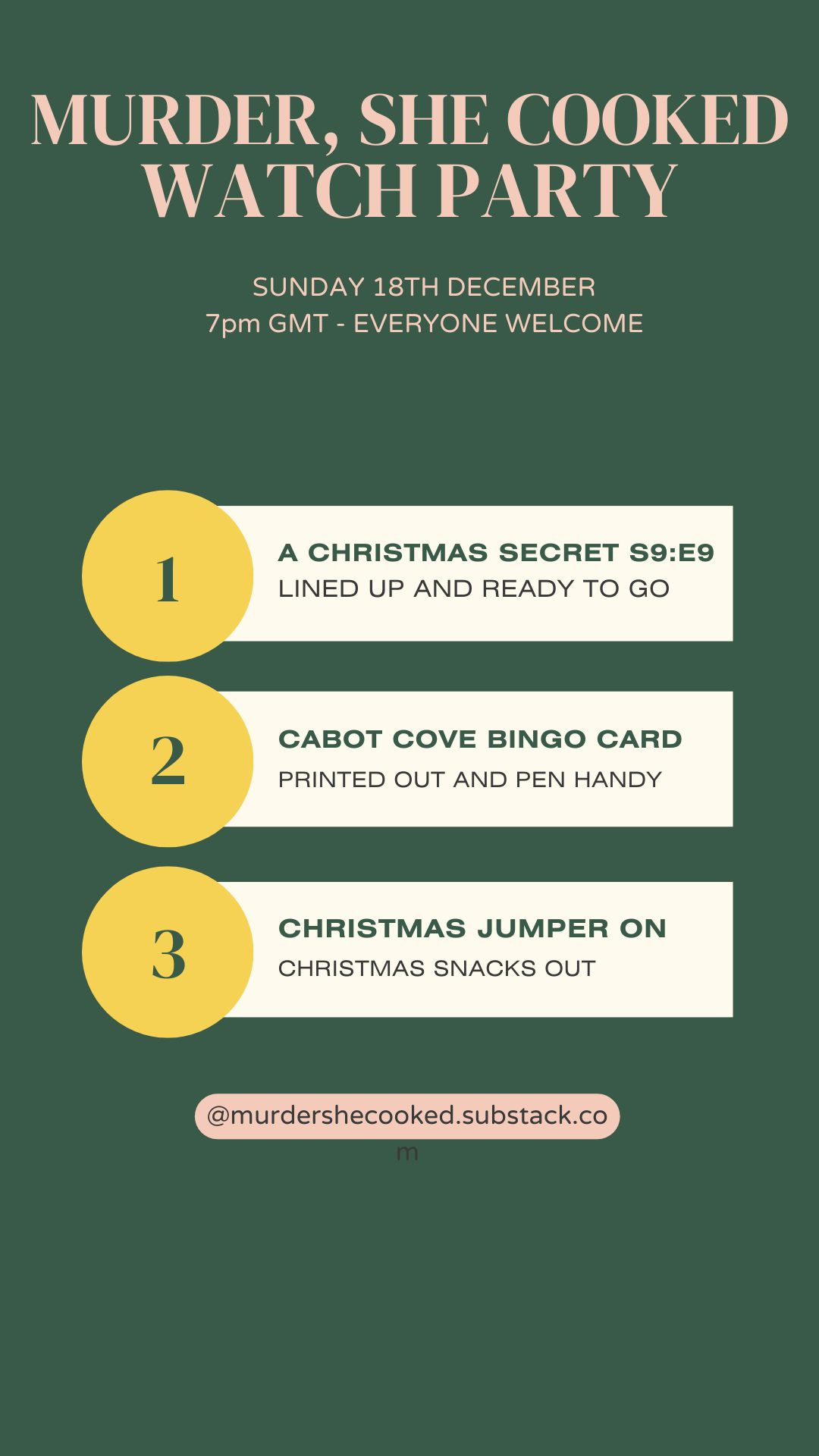 MURDER, SHE COOKED WATCH PARTY

SUNDAY 18TH DECEMBER
7pm GMT - EVERYONE WELCOME

1
A CHRISTMAS SECRET S9:E9
LINED UP AND READY TO GO

2
CABOT COVE BINGO CARD
PRINTED OUT AND PEN HANDY

3
CHRISTMAS JUMPER ON
CHRISTMAS SNACKS OUT

@murdershecooked.substack.com